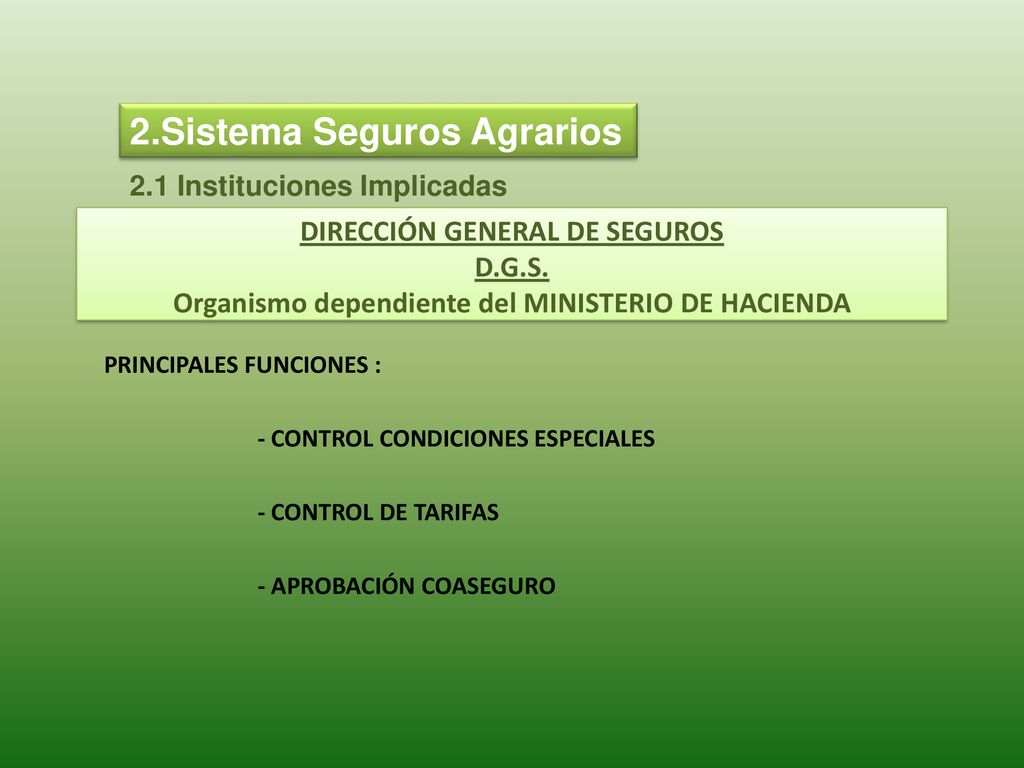 2.Sistema Seguros Agrarios

2.1 Instituciones Implicadas

DIRECCIÓN GENERAL DE SEGUROS
D.G.S.
Organismo dependiente del MINISTERIO DE HACIENDA

PRINCIPALES FUNCIONES :

- CONTROL CONDICIONES ESPECIALES

- CONTROL DE TARIFAS

- APROBACIÓN COASEGURO